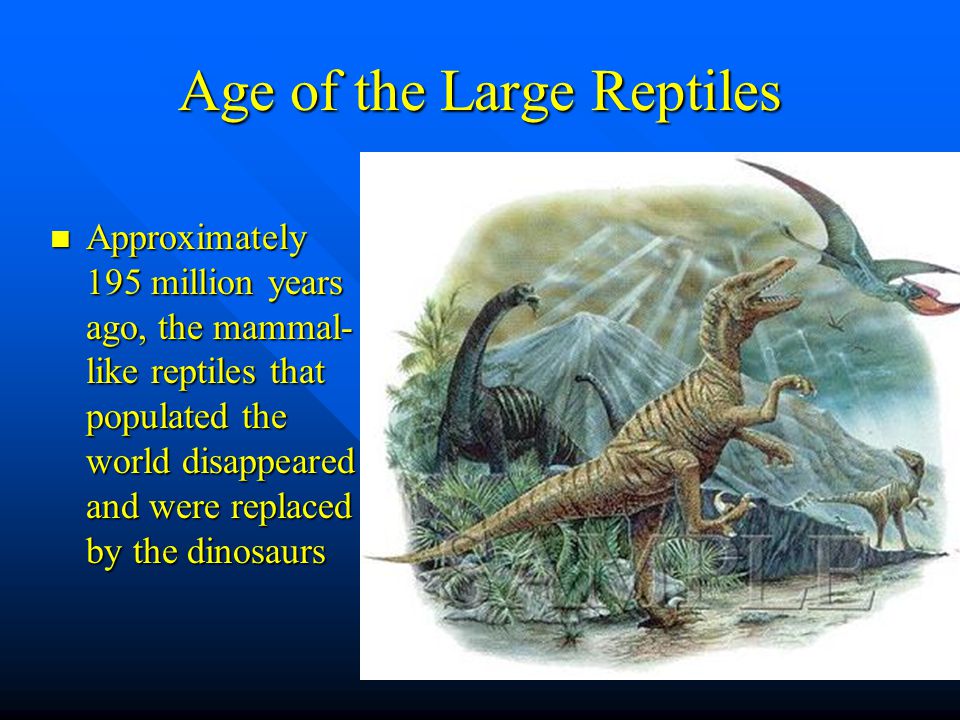 Age of the Large Reptiles

Approximately 195 million years ago, the mammal-like reptiles that populated the world disappeared and were replaced by the dinosaurs

SAMPLE